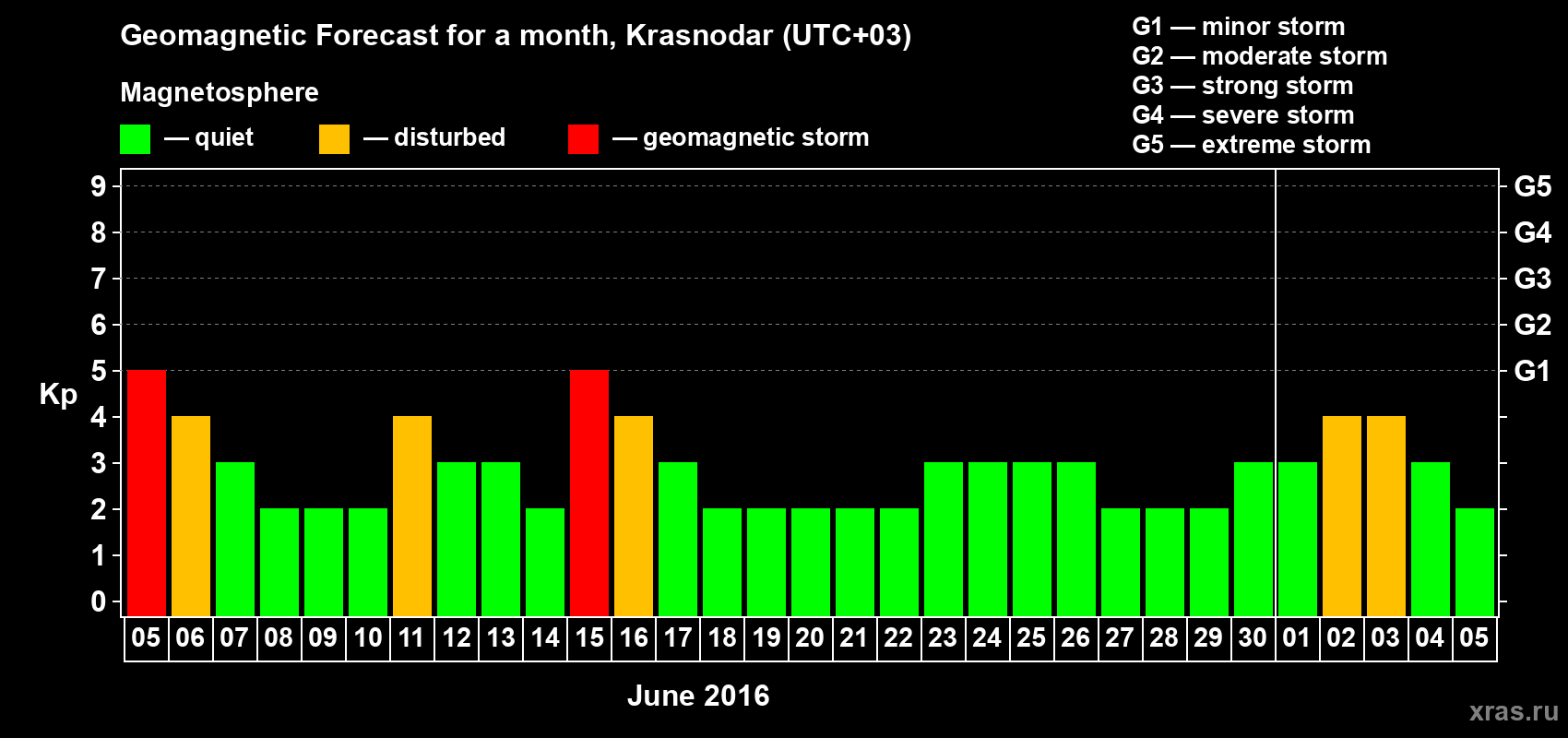 Geomagnetic Forecast for a month, Krasnodar (UTC+03)

Magnetosphere

— quiet — disturbed — geomagnetic storm

G1 — minor storm
G2 — moderate storm
G3 — strong storm
G4 — severe storm
G5 — extreme storm

Kp

9
8
7
6
5
4
3
2
1
0

G5
G4
G3
G2
G1

05 06 07 08 09 10 11 12 13 14 15 16 17 18 19 20 21 22 23 24 25 26 27 28 29 30 01 02 03 04 05

June 2016

xras.ru